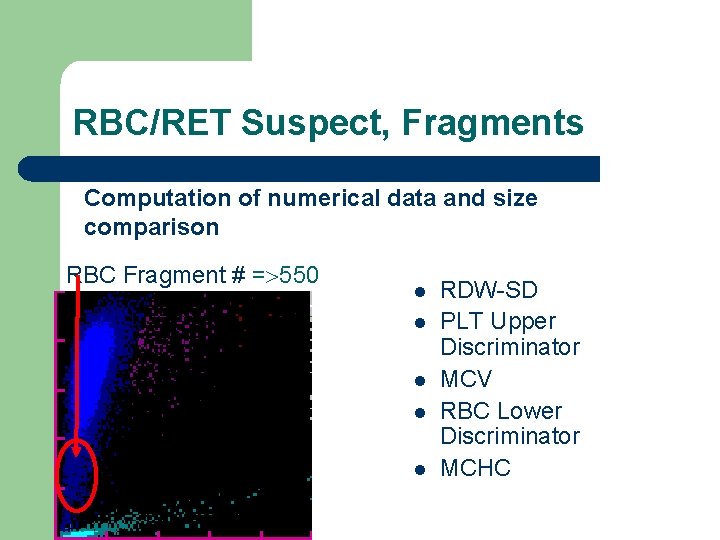 RBC/RET Suspect, Fragments

Computation of numerical data and size comparison

RBC Fragment # =>550

- RDW-SD
- PLT Upper Discriminator
- MCV
- RBC Lower Discriminator
- MCHC